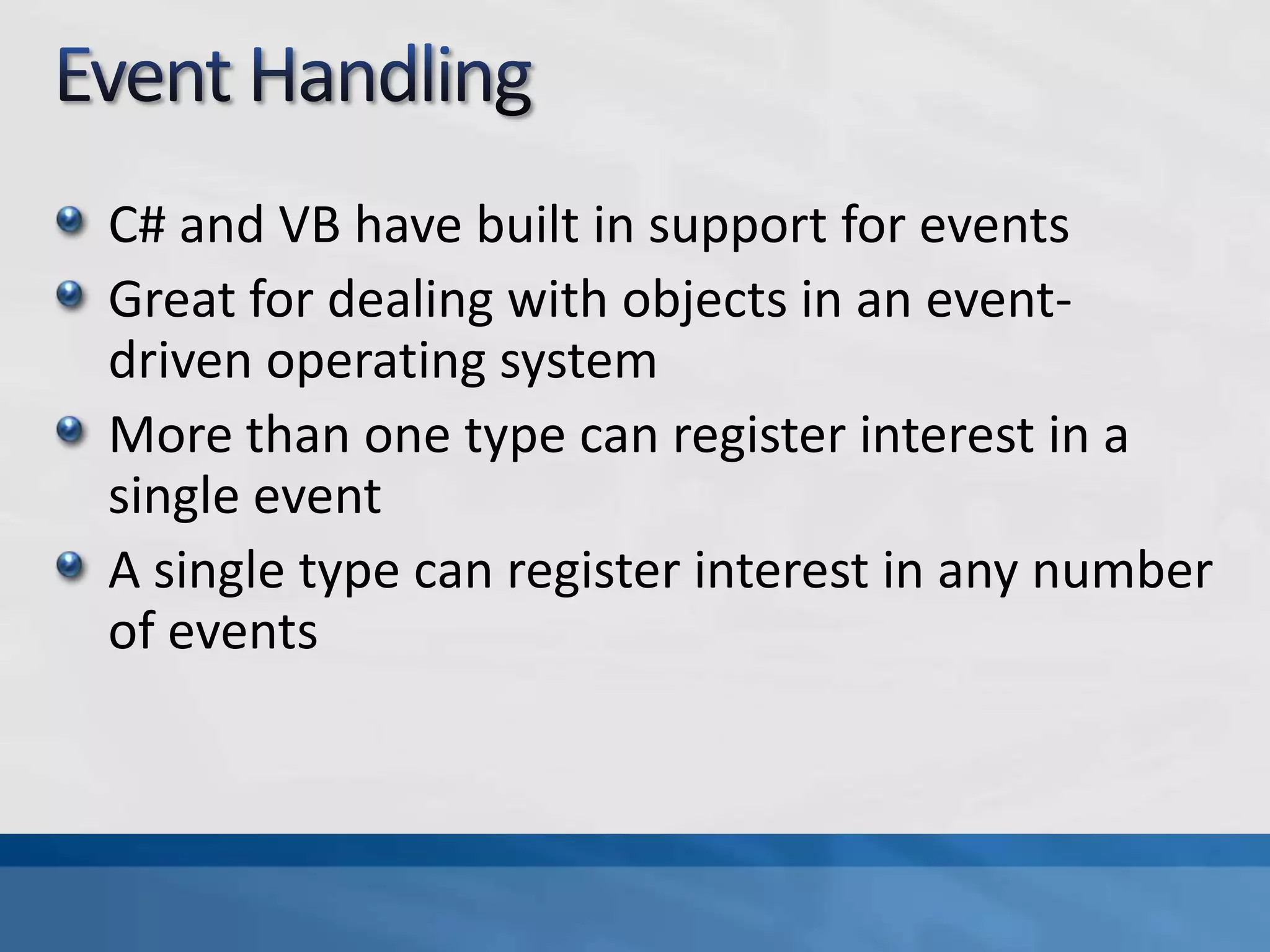 Event Handling

- C# and VB have built in support for events
- Great for dealing with objects in an event-driven operating system
- More than one type can register interest in a single event
- A single type can register interest in any number of events